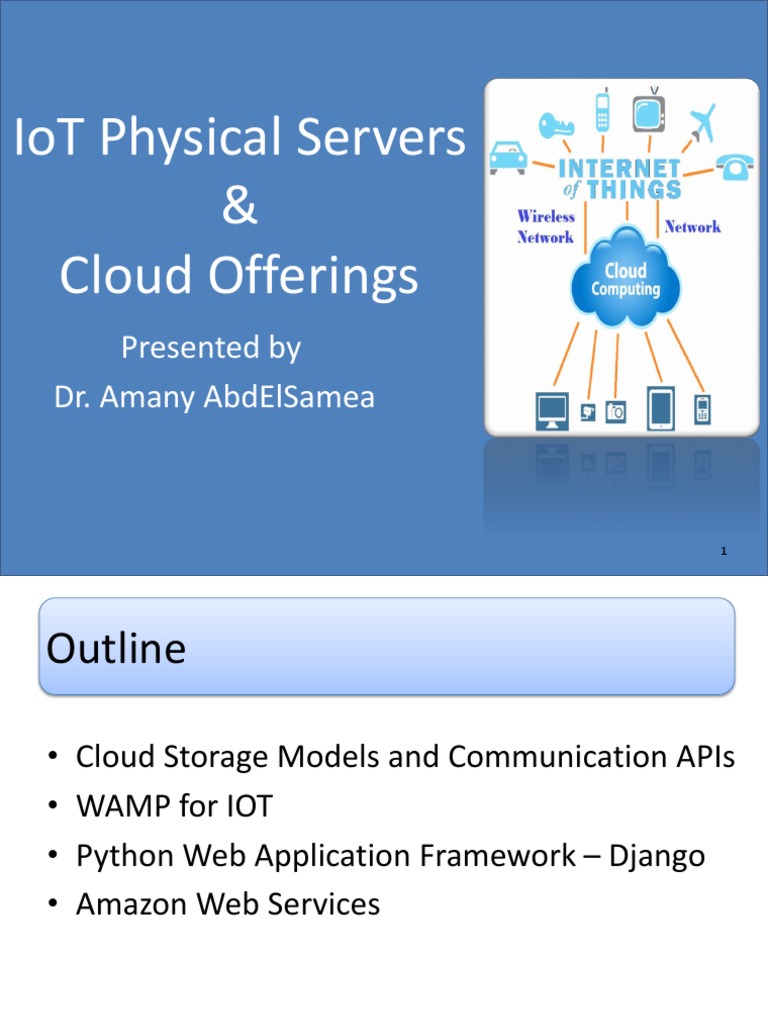 IoT Physical Servers
&
Cloud Offerings

Presented by
Dr. Amany AbdElSamea

INTERNET of THINGS

Wireless Network

Network

Cloud Computing

1

Outline

• Cloud Storage Models and Communication APIs
• WAMP for IOT
• Python Web Application Framework – Django
• Amazon Web Services